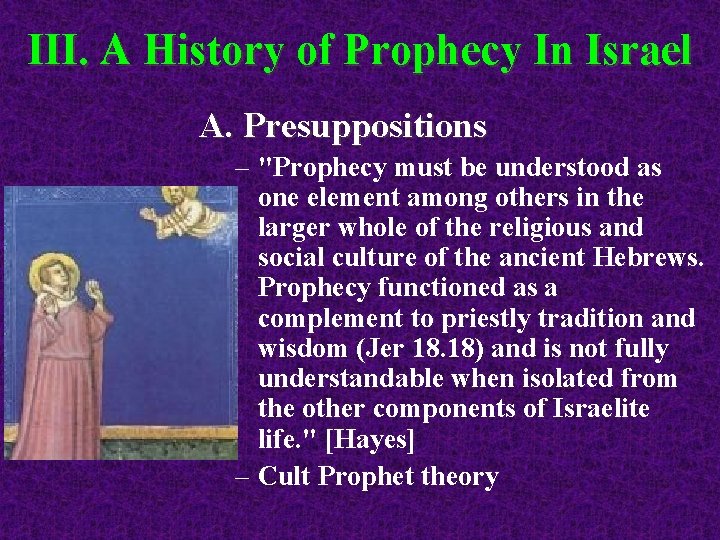 III. A History of Prophecy In Israel

A. Presuppositions

– "Prophecy must be understood as one element among others in the larger whole of the religious and social culture of the ancient Hebrews. Prophecy functioned as a complement to priestly tradition and wisdom (Jer 18.18) and is not fully understandable when isolated from the other components of Israelite life." [Hayes]

– Cult Prophet theory